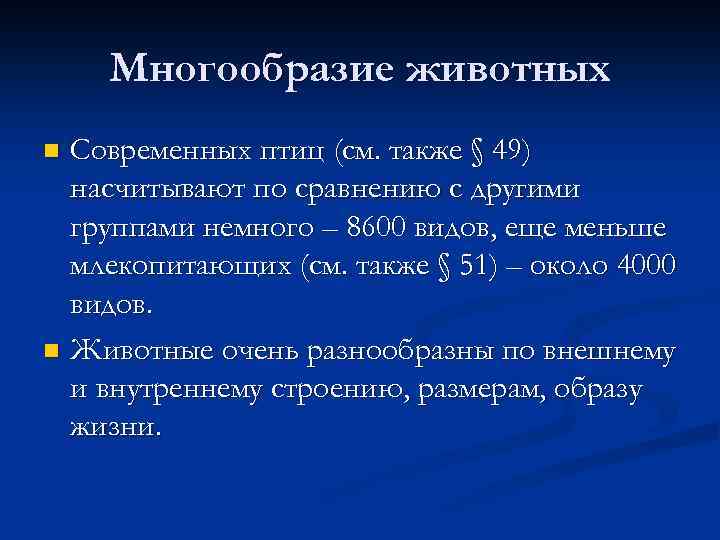 Многообразие животных

Современных птиц (см. также § 49) насчитывают по сравнению с другими группами немного – 8600 видов, еще меньше млекопитающих (см. также § 51) – около 4000 видов.

Животные очень разнообразны по внешнему и внутреннему строению, размерам, образу жизни.